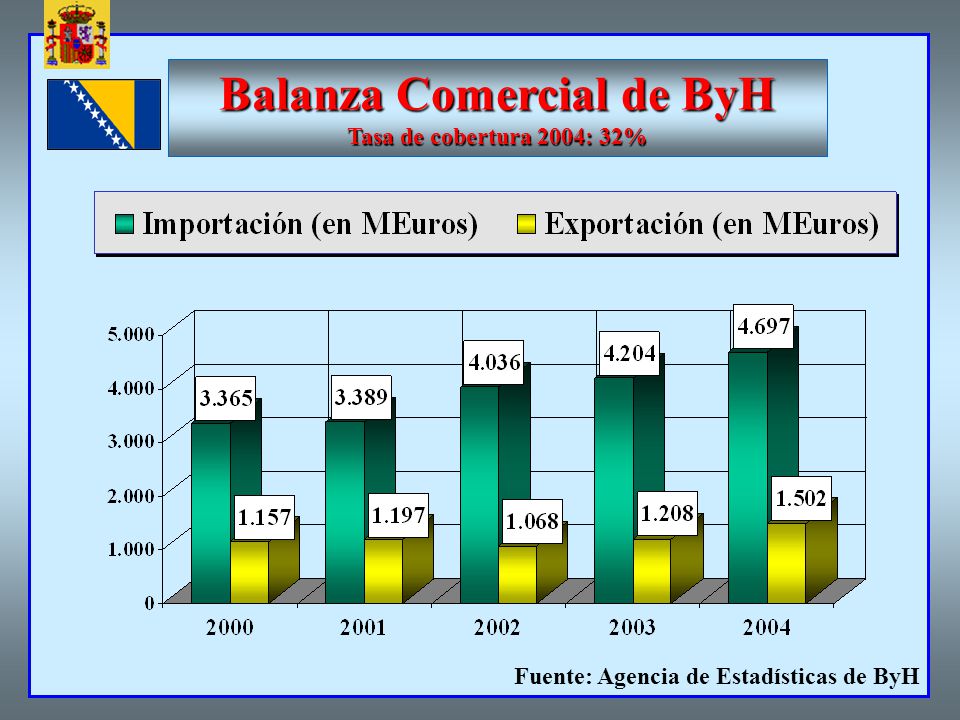 Balanza Comercial de ByH
Tasa de cobertura 2004: 32%

Importación (en MEuros) Exportación (en MEuros)

5.000
4.000
3.000
2.000
1.000
0

3.365
1.157
3.389
1.197
4.036
1.068
4.204
1.208
4.697
1.502

2000 2001 2002 2003 2004

Fuente: Agencia de Estadísticas de ByH